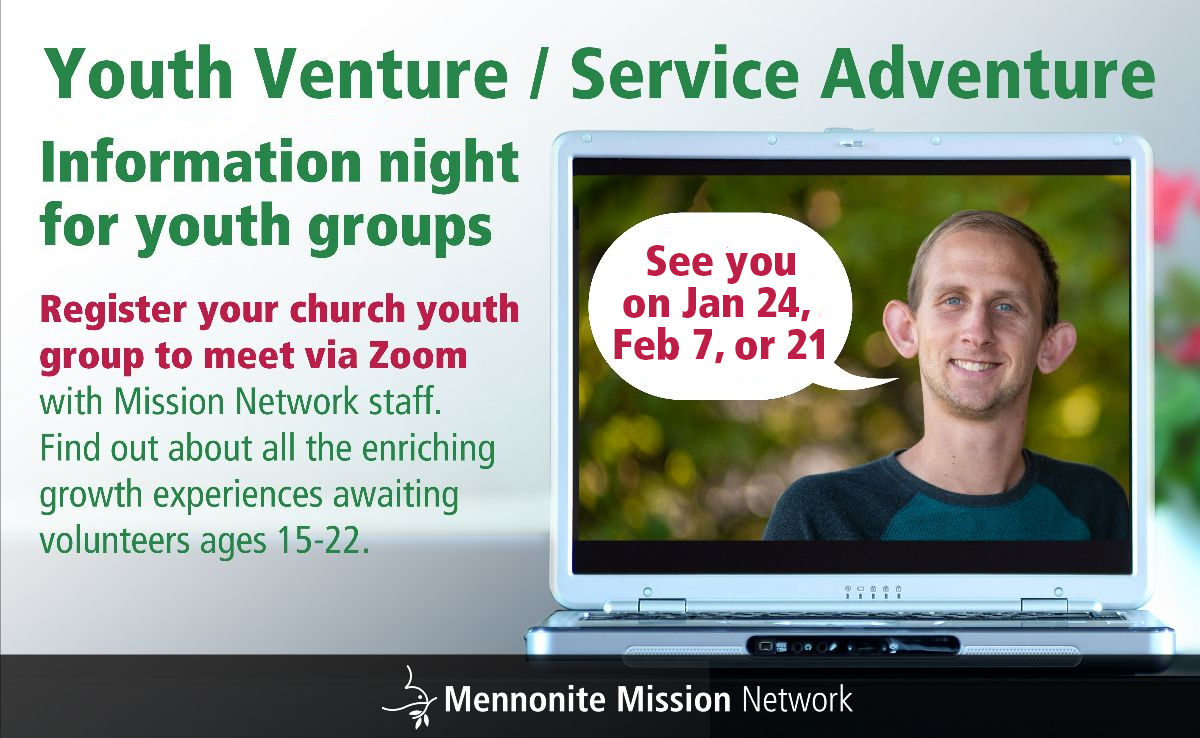 Youth Venture / Service Adventure

Information night for youth groups

Register your church youth group to meet via Zoom with Mission Network staff. Find out about all the enriching growth experiences awaiting volunteers ages 15-22.

See you on Jan 24, Feb 7, or 21

Mennonite Mission Network